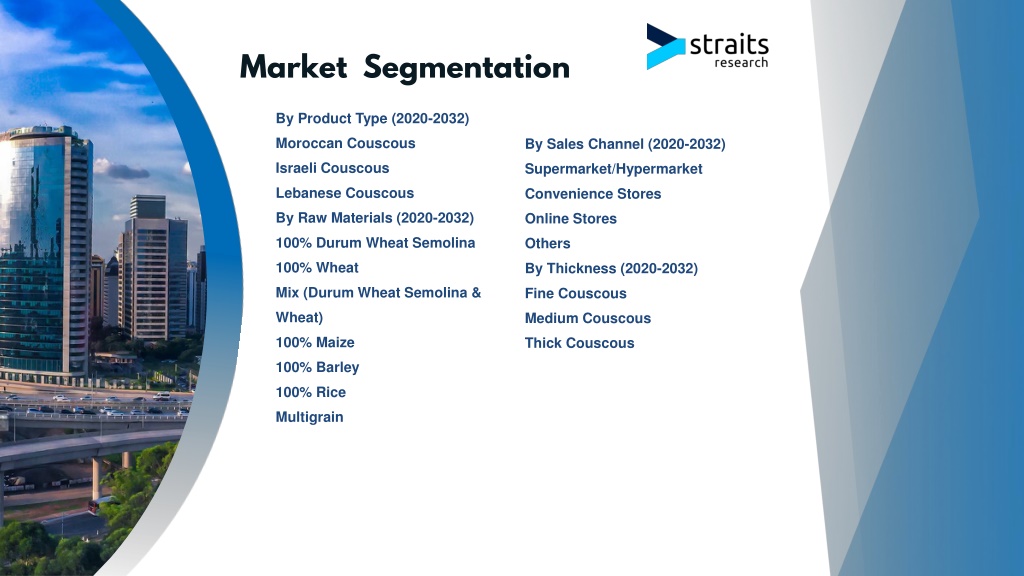 Market Segmentation

straits research

By Product Type (2020-2032)
Moroccan Couscous
Israeli Couscous
Lebanese Couscous
By Raw Materials (2020-2032)
100% Durum Wheat Semolina
100% Wheat
Mix (Durum Wheat Semolina & Wheat)
100% Maize
100% Barley
100% Rice
Multigrain

By Sales Channel (2020-2032)
Supermarket/Hypermarket
Convenience Stores
Online Stores
Others
By Thickness (2020-2032)
Fine Couscous
Medium Couscous
Thick Couscous